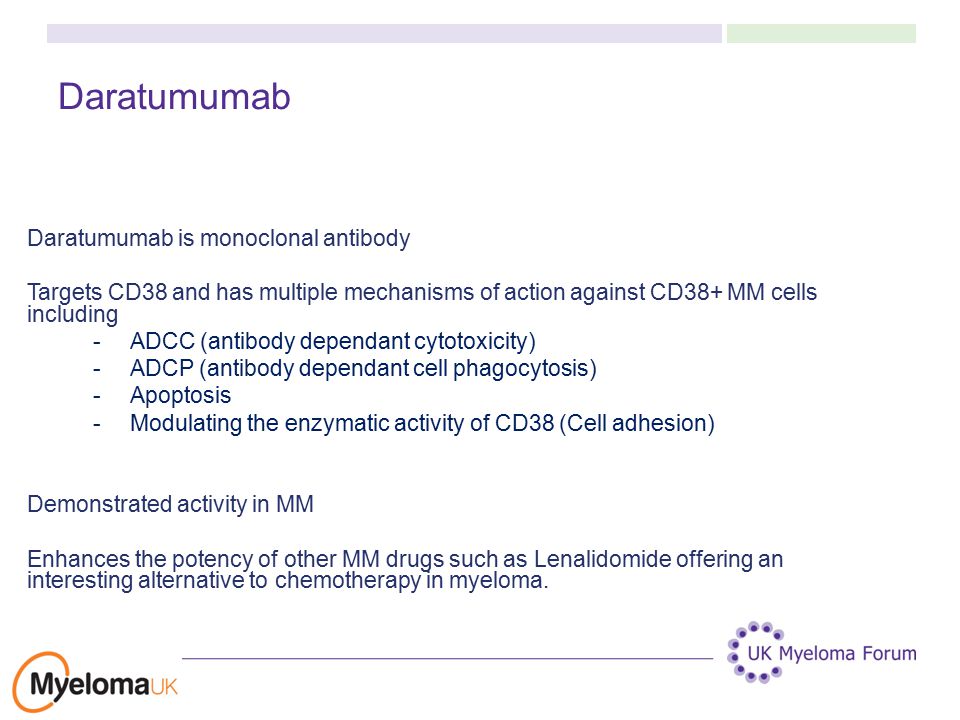 Daratumumab

Daratumumab is monoclonal antibody

Targets CD38 and has multiple mechanisms of action against CD38+ MM cells including
- ADCC (antibody dependant cytotoxicity)
- ADCP (antibody dependant cell phagocytosis)
- Apoptosis
- Modulating the enzymatic activity of CD38 (Cell adhesion)

Demonstrated activity in MM

Enhances the potency of other MM drugs such as Lenalidomide offering an interesting alternative to chemotherapy in myeloma.

MyelomaUK

UK Myeloma Forum